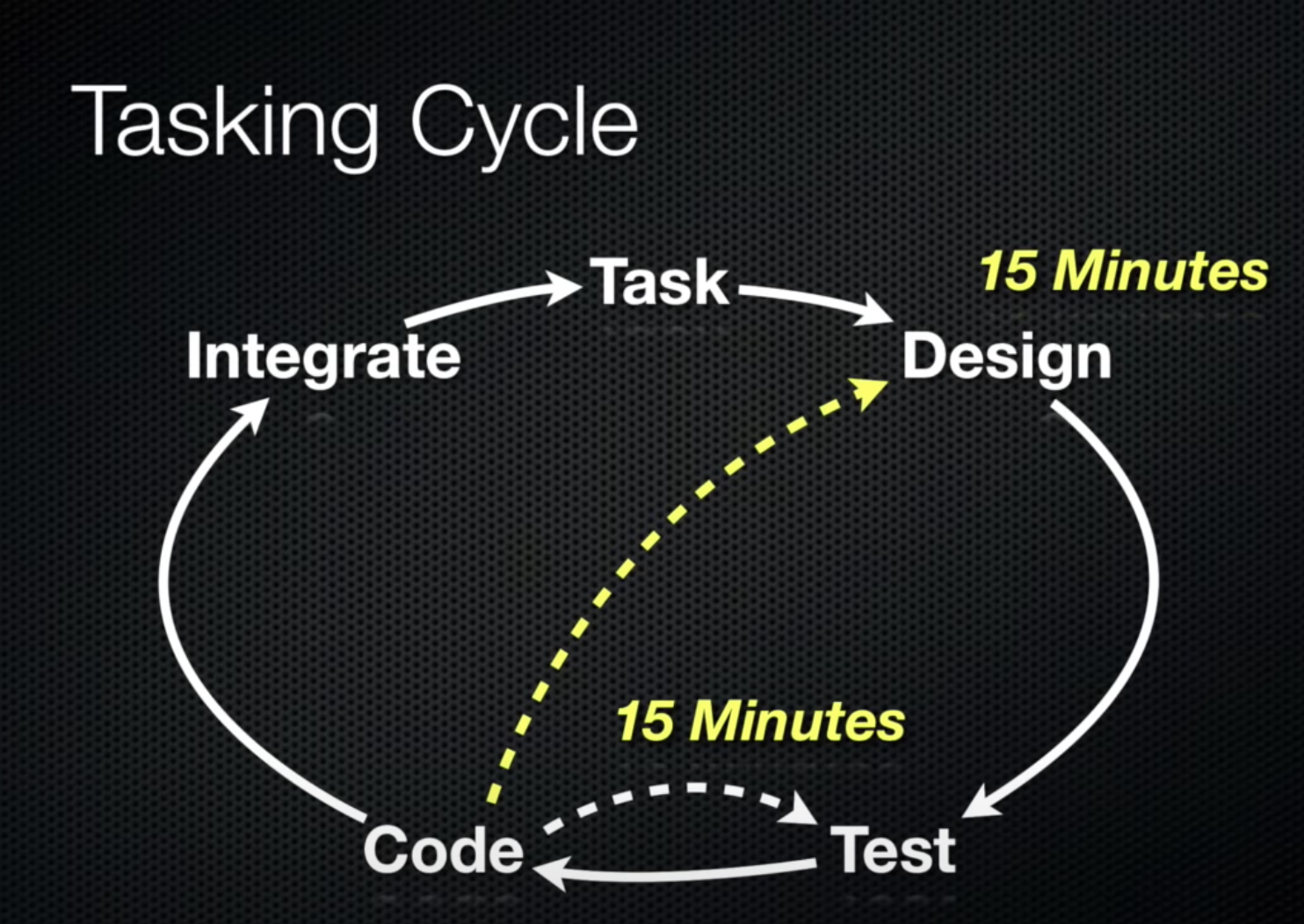 Tasking Cycle

Task

15 Minutes

Integrate

Design

15 Minutes

Code

Test